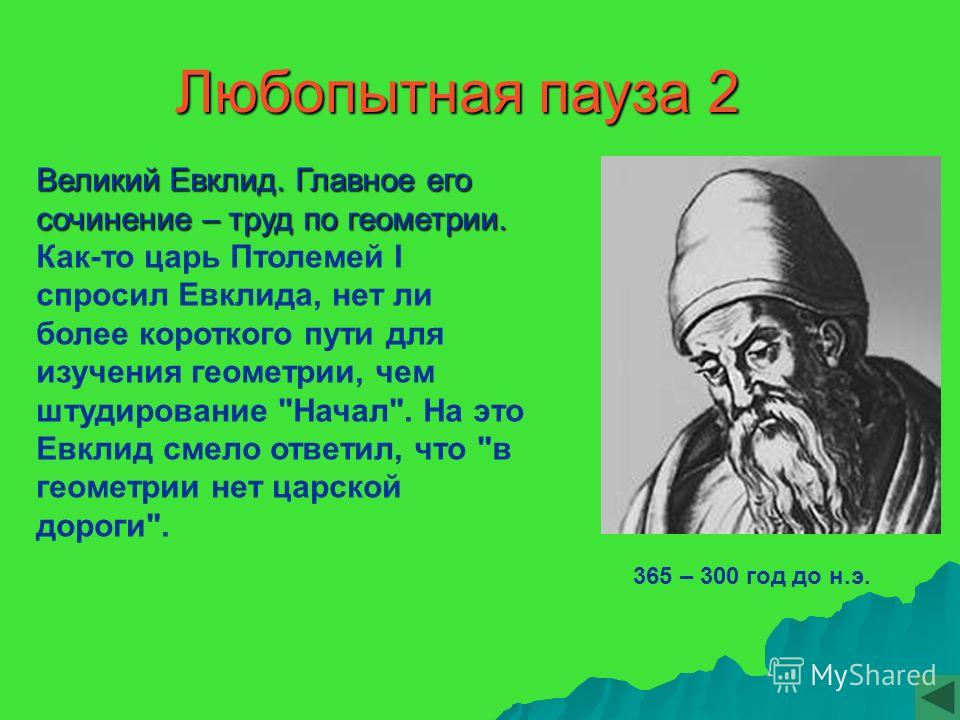 Любопытная пауза 2

Великий Евклид. Главное его сочинение – труд по геометрии. Как-то царь Птолемей I спросил Евклида, нет ли более короткого пути для изучения геометрии, чем штудирование "Начал". На это Евклид смело ответил, что "в геометрии нет царской дороги".

365 – 300 год до н.э.

MyShared